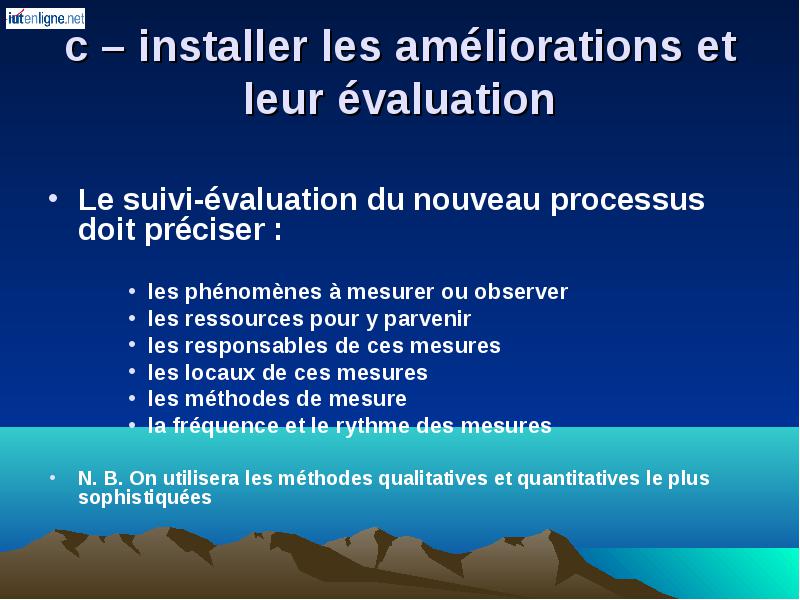 iutenligne.net

c – installer les améliorations et leur évaluation

• Le suivi-évaluation du nouveau processus doit préciser :

• les phénomènes à mesurer ou observer
• les ressources pour y parvenir
• les responsables de ces mesures
• les locaux de ces mesures
• les méthodes de mesure
• la fréquence et le rythme des mesures

• N. B. On utilisera les méthodes qualitatives et quantitatives le plus sophistiquées